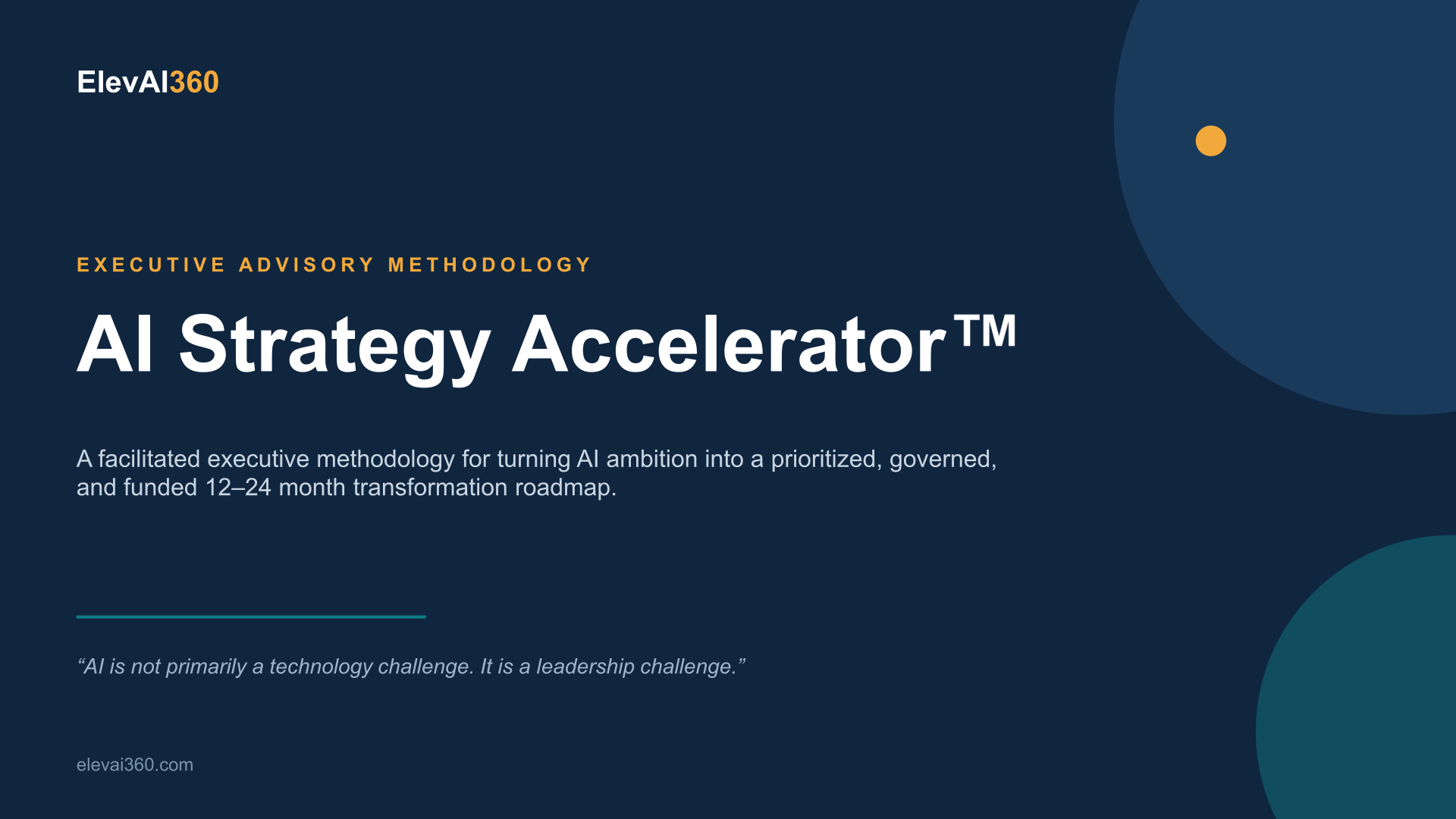 ElevAI360

EXECUTIVE ADVISORY METHODOLOGY

AI Strategy Accelerator™

A facilitated executive methodology for turning AI ambition into a prioritized, governed, and funded 12–24 month transformation roadmap.

“AI is not primarily a technology challenge. It is a leadership challenge.”

elevai360.com